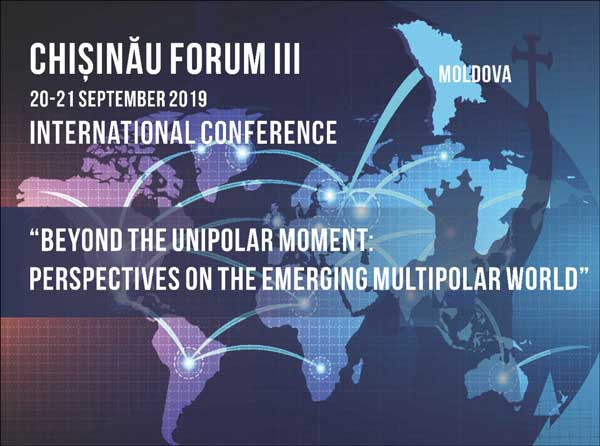 CHIȘINĂU FORUM III
20-21 SEPTEMBER 2019
INTERNATIONAL CONFERENCE

MOLDOVA

"BEYOND THE UNIPOLAR MOMENT: PERSPECTIVES ON THE EMERGING MULTIPOLAR WORLD"